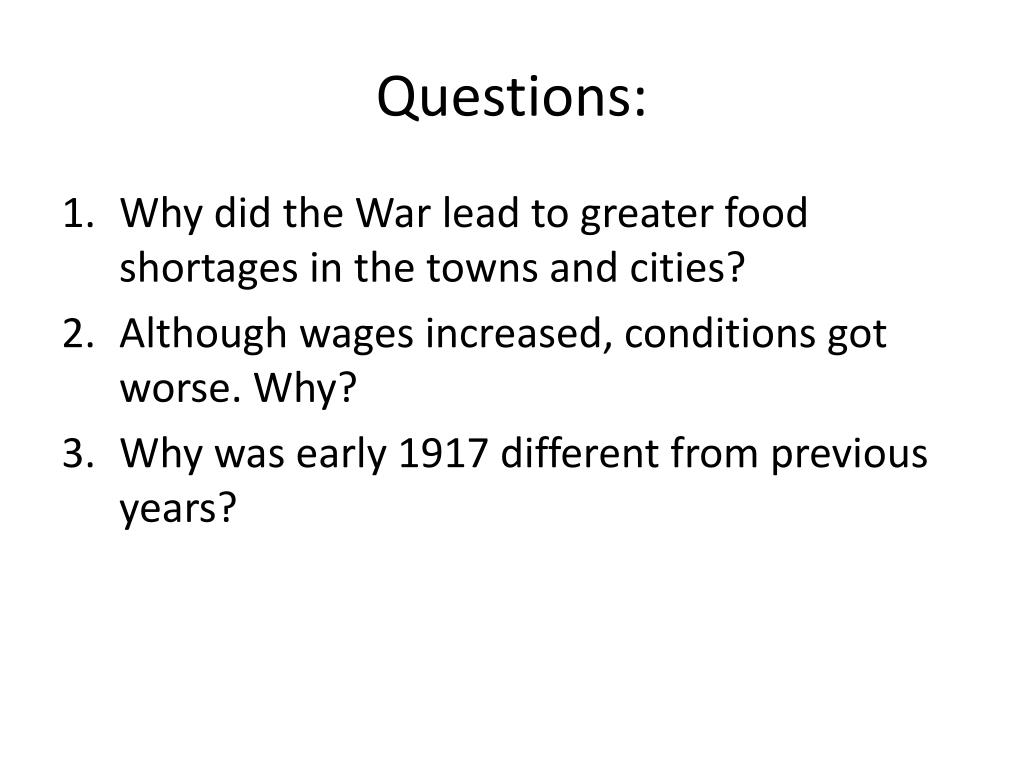 Questions:

1. Why did the War lead to greater food shortages in the towns and cities?
2. Although wages increased, conditions got worse. Why?
3. Why was early 1917 different from previous years?